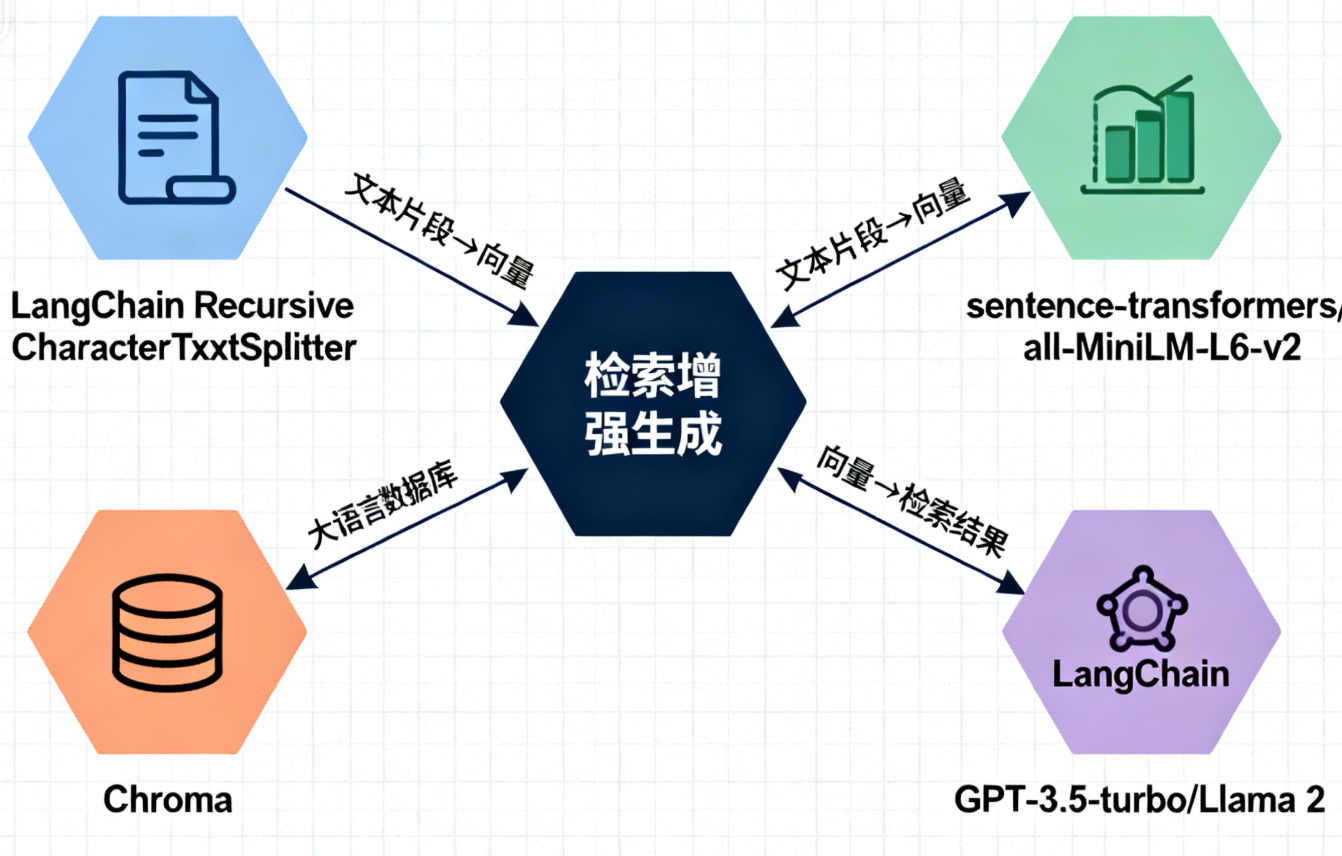 LangChain Recursive CharacterTxxtSplitter

文本片段→向量

文本片段→向量

sentence-transformers/ all-MiniLM-L6-v2

检索增强生成

大语言数据库

向量→检索结果

Chroma

LangChain

GPT-3.5-turbo/Llama 2